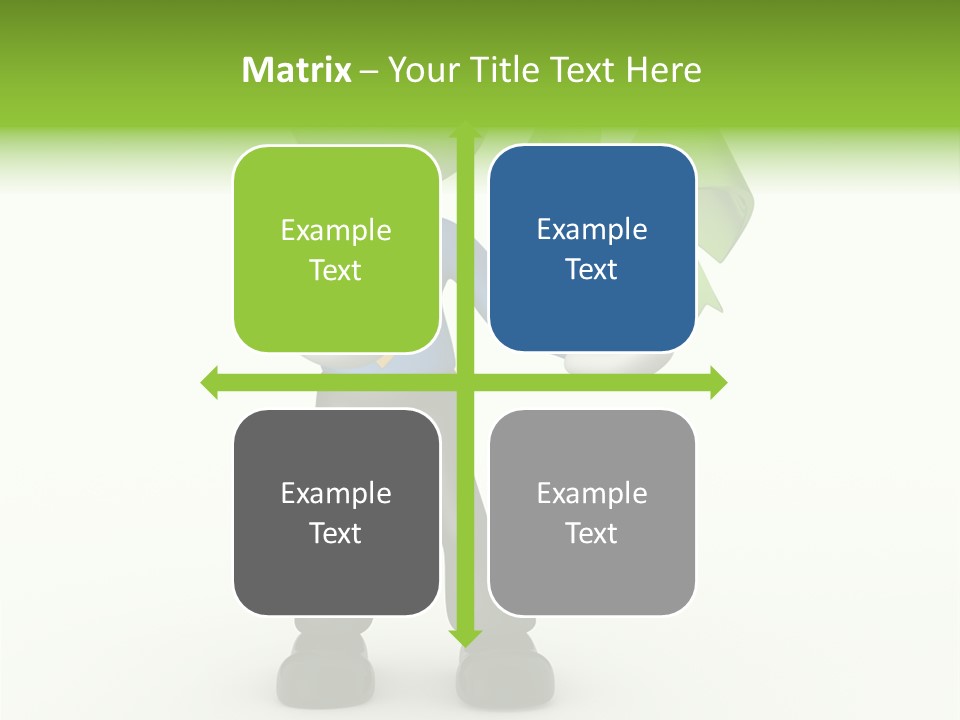 Matrix – Your Title Text Here

Example Text

Example Text

Example Text

Example Text